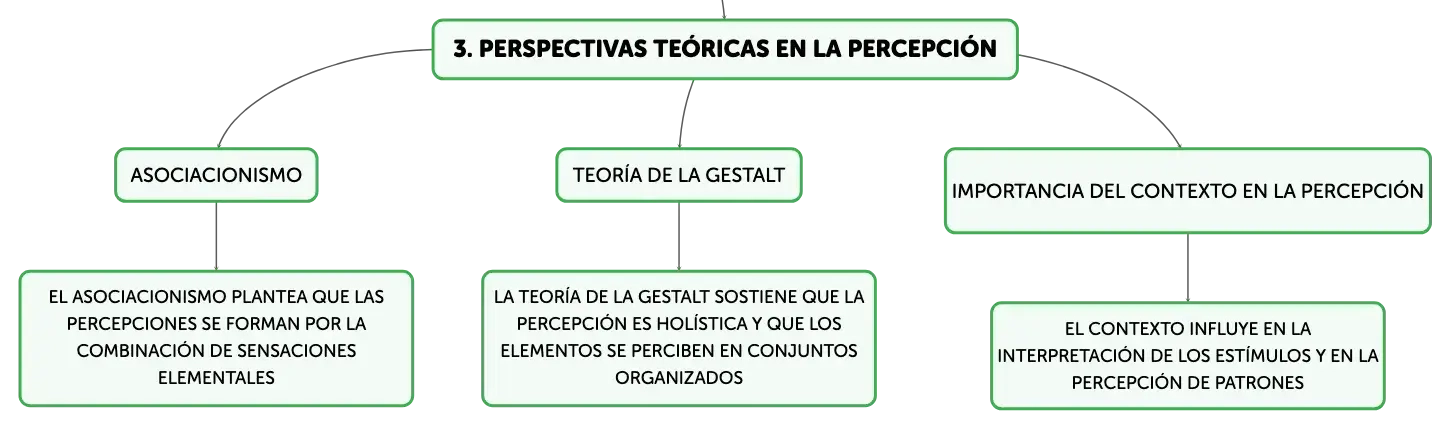 3. PERSPECTIVAS TEÓRICAS EN LA PERCEPCIÓN

ASOCIACIONISMO

EL ASOCIACIONISMO PLANTEA QUE LAS PERCEPCIONES SE FORMAN POR LA COMBINACIÓN DE SENSACIONES ELEMENTALES

TEORÍA DE LA GESTALT

LA TEORÍA DE LA GESTALT SOSTIENE QUE LA PERCEPCIÓN ES HOLÍSTICA Y QUE LOS ELEMENTOS SE PERCIBEN EN CONJUNTOS ORGANIZADOS

IMPORTANCIA DEL CONTEXTO EN LA PERCEPCIÓN

EL CONTEXTO INFLUYE EN LA INTERPRETACIÓN DE LOS ESTÍMULOS Y EN LA PERCEPCIÓN DE PATRONES